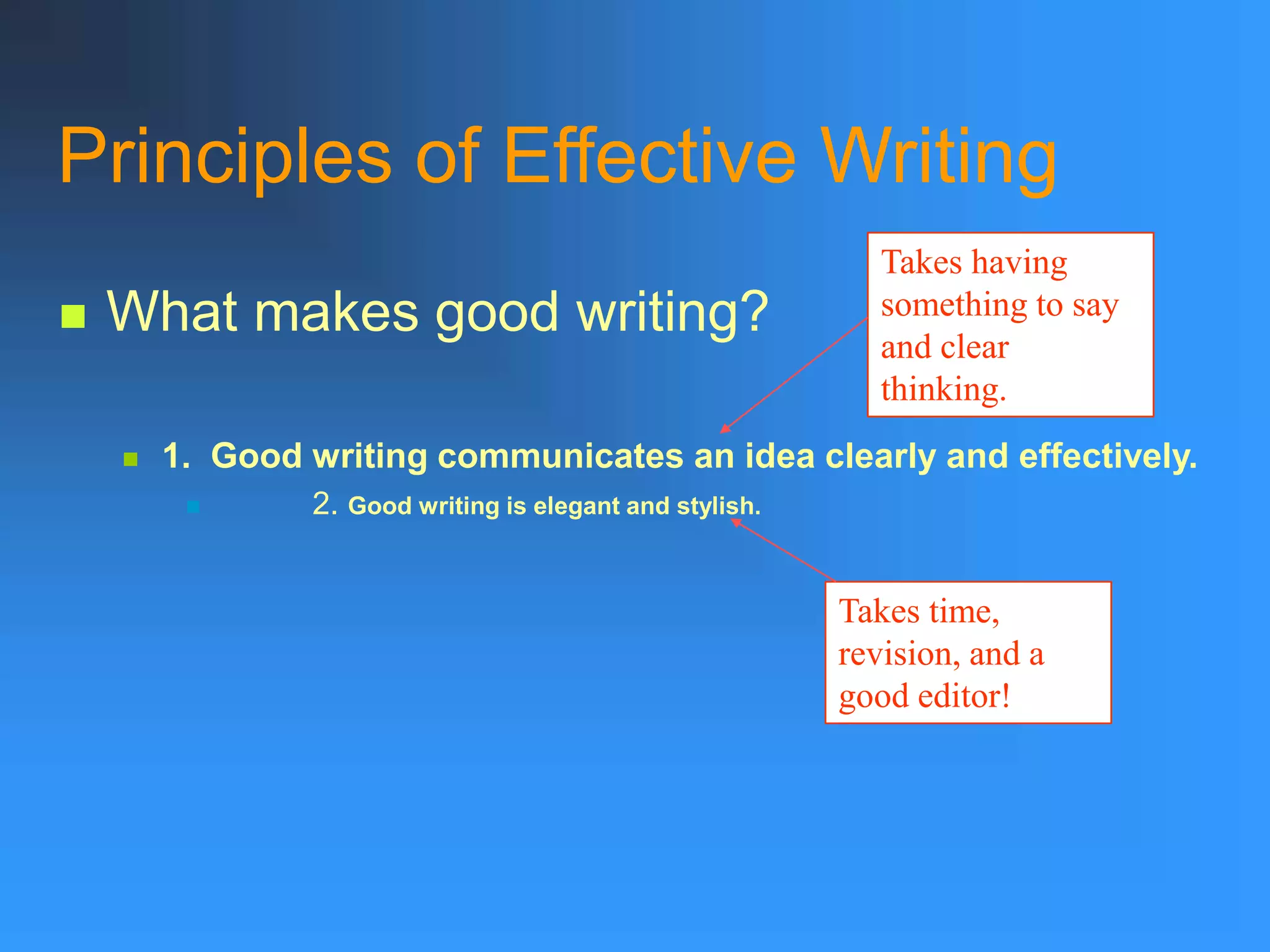 Principles of Effective Writing

What makes good writing?

Takes having something to say and clear thinking.

1. Good writing communicates an idea clearly and effectively.

2. Good writing is elegant and stylish.

Takes time, revision, and a good editor!